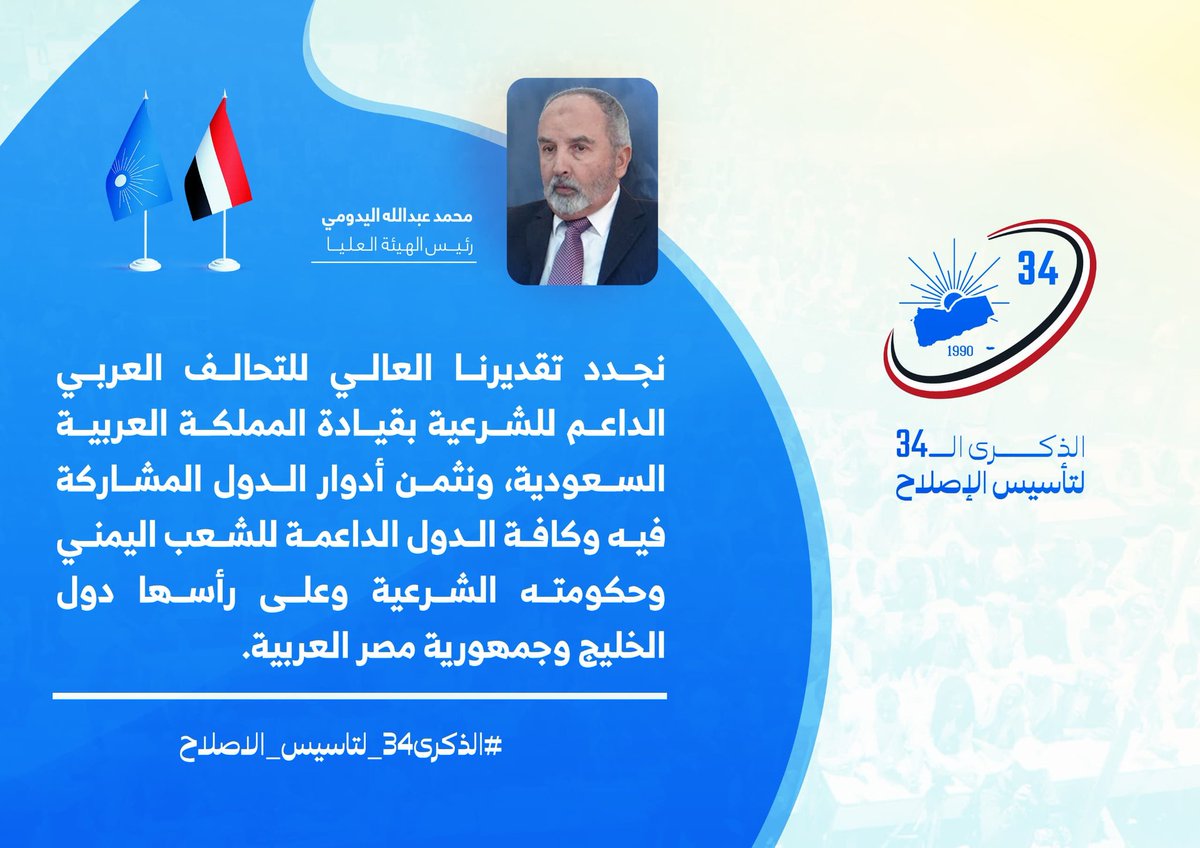 محمد عبدالله اليدومي
رئيس الهيئة العليا

34
1990

الذكرى الـ34
لتأسيس الإصلاح

نجدد تقديرنا العالي للتحالف العربي الداعم للشرعية بقيادة المملكة العربية السعودية، ونثمن أدوار الدول المشاركة فيه وكافة الدول الداعمة للشعب اليمني وحكومته الشرعية وعلى رأسها دول الخليج وجمهورية مصر العربية.

#الذكرى34_لتاسيس_الاصلاح